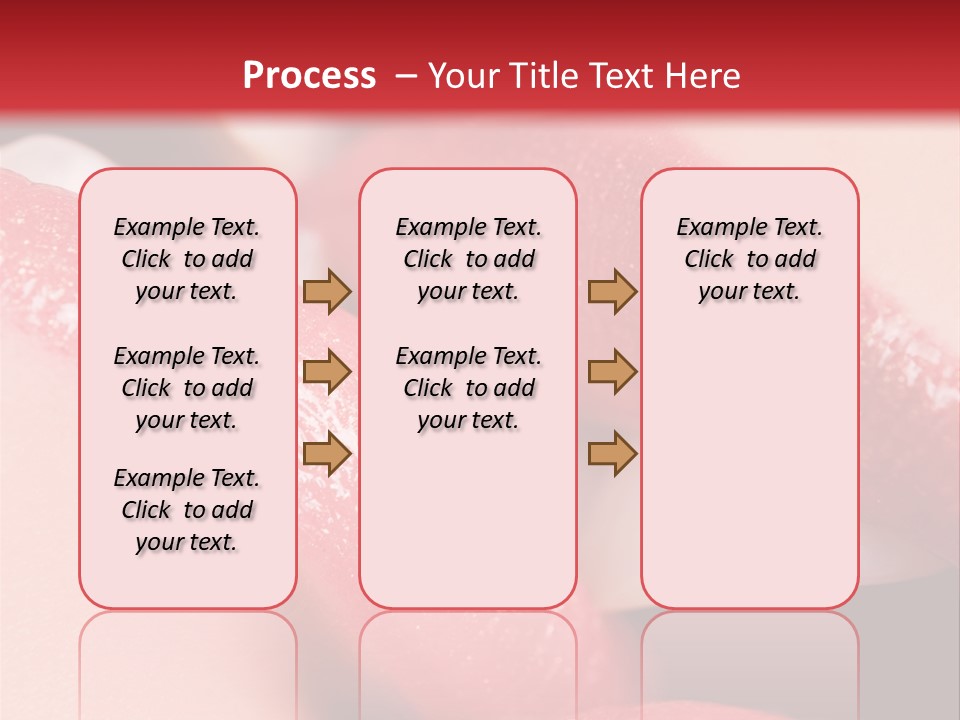 Process – Your Title Text Here

Example Text. Click to add your text.

Example Text. Click to add your text.

Example Text. Click to add your text.

Example Text. Click to add your text.

Example Text. Click to add your text.

Example Text. Click to add your text.